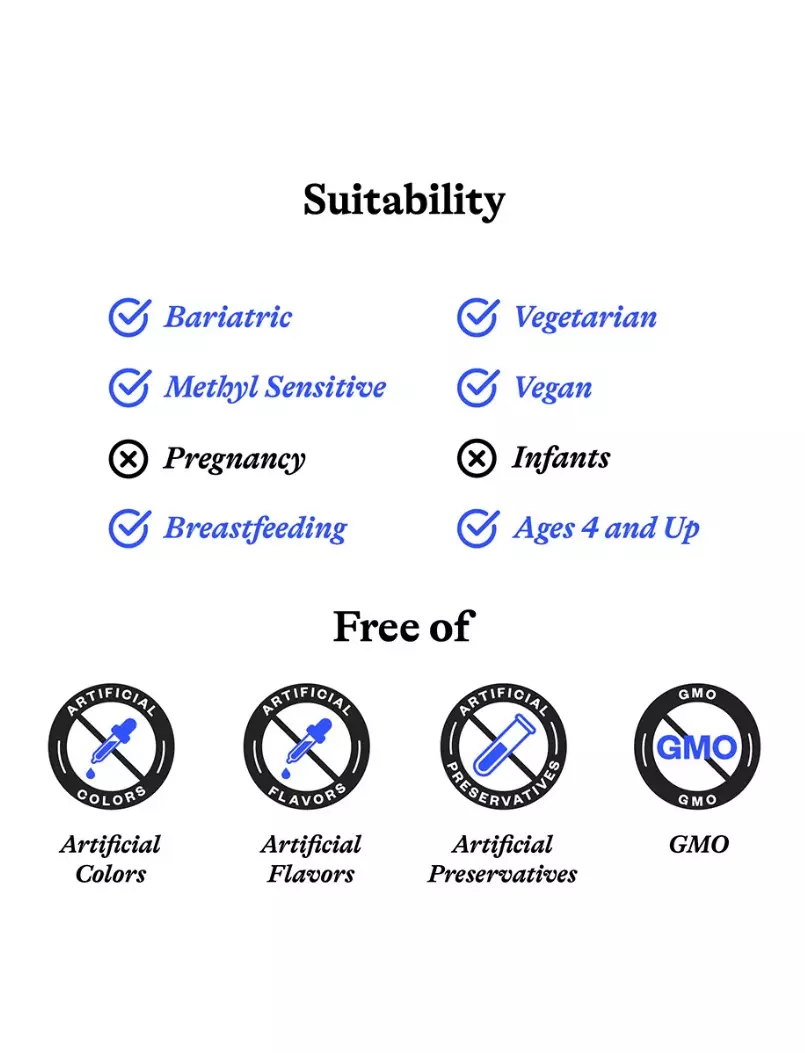 Suitability

Bariatric
Methyl Sensitive
Pregnancy
Breastfeeding

Vegetarian
Vegan
Infants
Ages 4 and Up

Free of

ARTIFICIAL COLORS
Artificial Colors

ARTIFICIAL FLAVORS
Artificial Flavors

ARTIFICIAL PRESERVATIVES
Artificial Preservatives

GMO GMO GMO
GMO